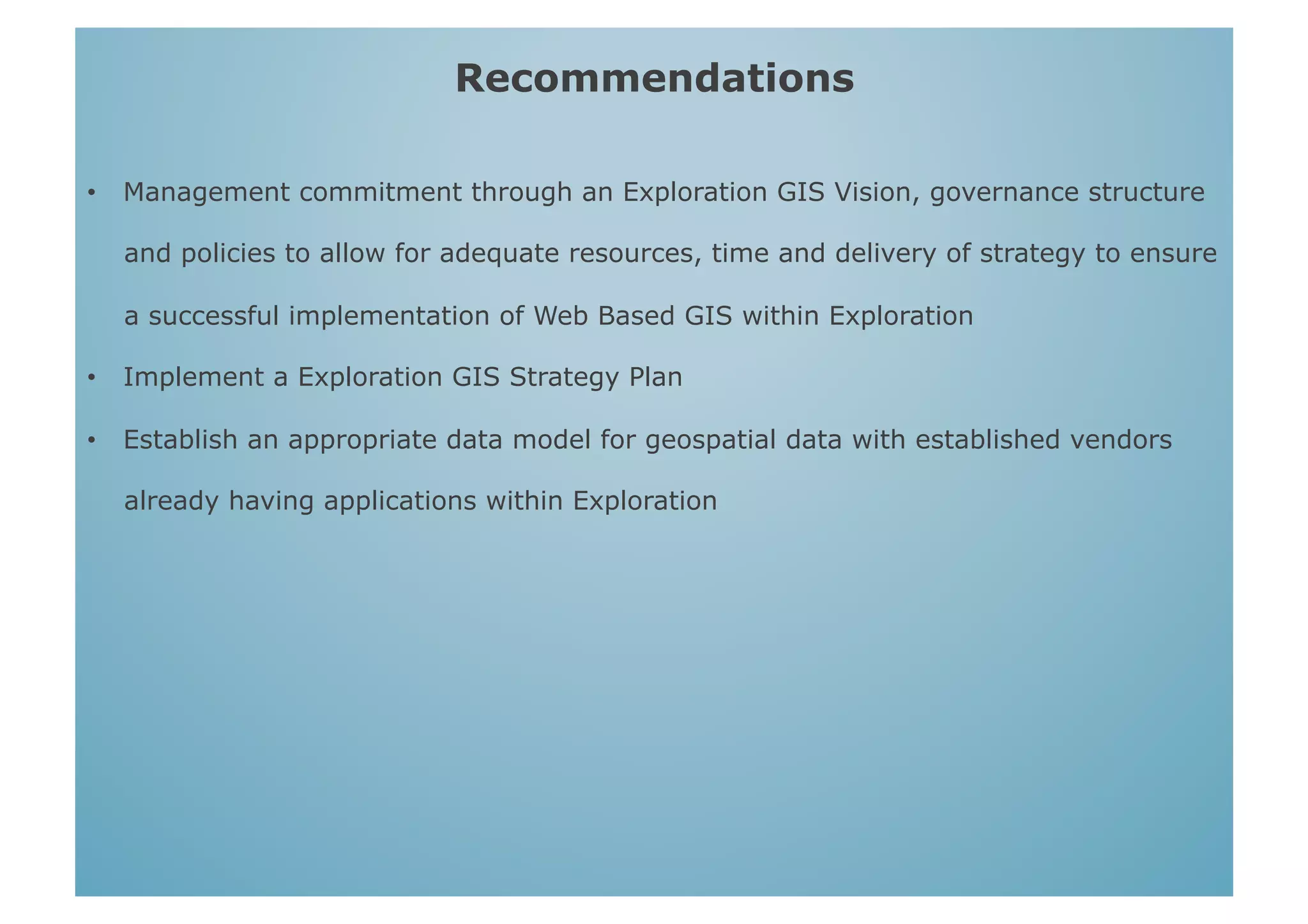 Recommendations

• Management commitment through an Exploration GIS Vision, governance structure and policies to allow for adequate resources, time and delivery of strategy to ensure a successful implementation of Web Based GIS within Exploration

• Implement a Exploration GIS Strategy Plan

• Establish an appropriate data model for geospatial data with established vendors already having applications within Exploration